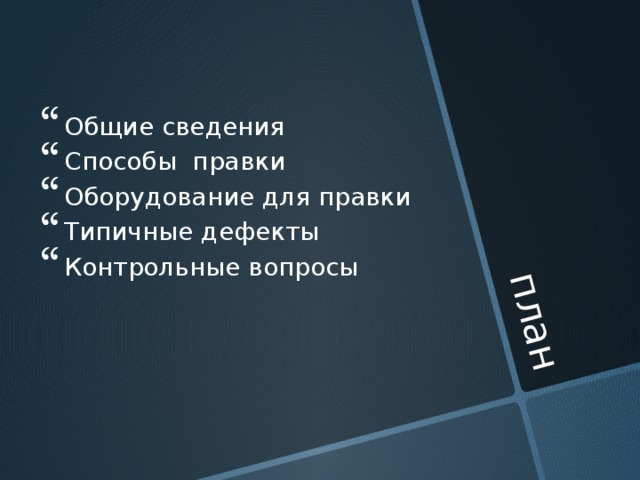 план

Общие сведения
Способы  правки
Оборудование для правки
Типичные дефекты
Контрольные вопросы